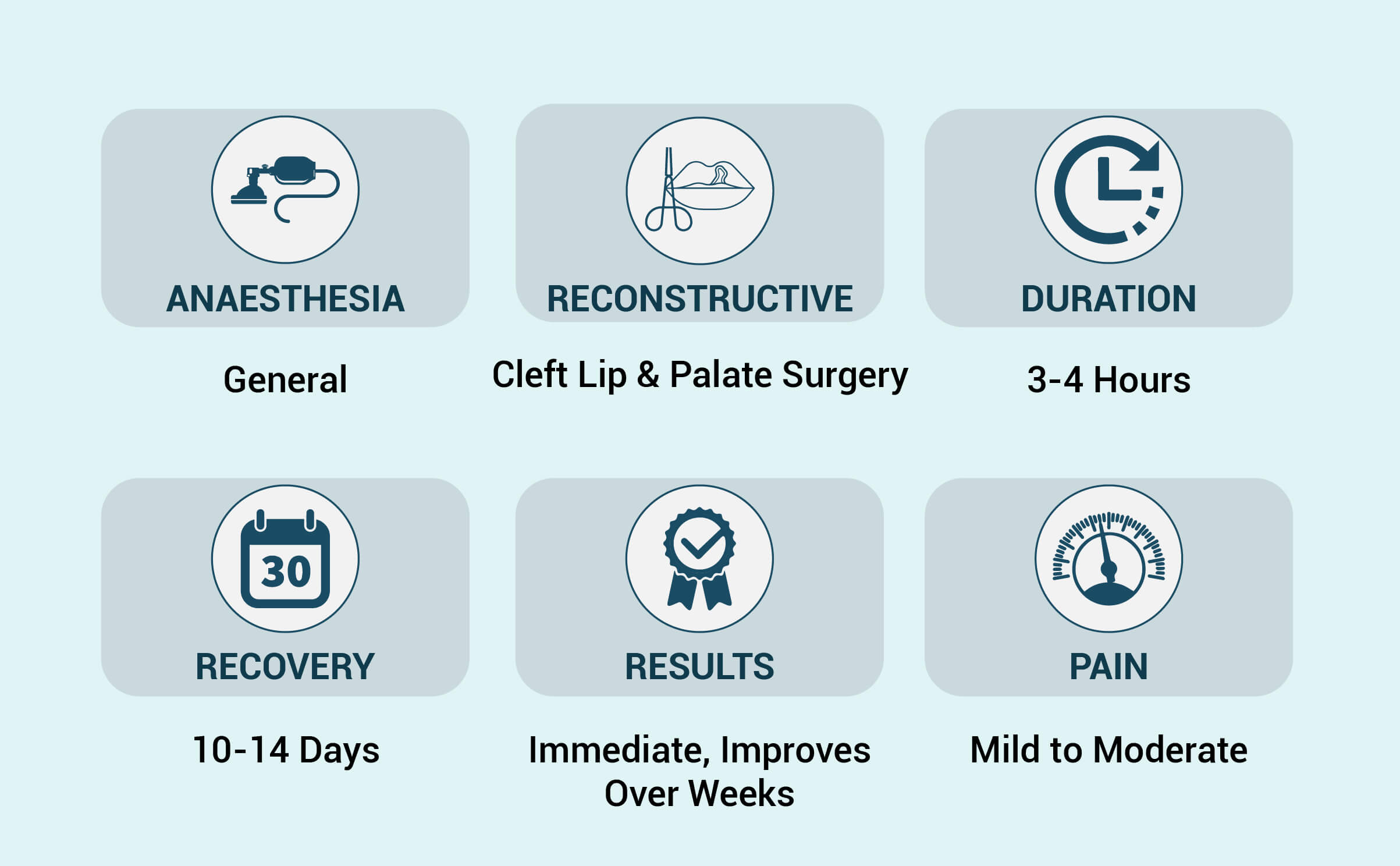 ANAESTHESIA

General

RECONSTRUCTIVE

Cleft Lip & Palate Surgery

DURATION

3-4 Hours

30

RECOVERY

10-14 Days

RESULTS

Immediate, Improves Over Weeks

PAIN

Mild to Moderate